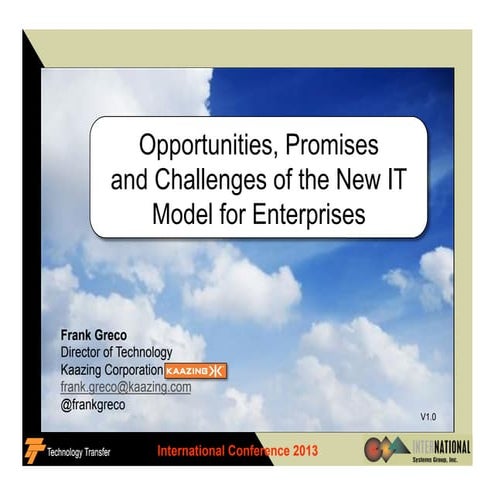 Opportunities, Promises and Challenges of the New IT Model for Enterprises

Frank Greco
Director of Technology
Kaazing Corporation KAAZING
frank.greco@kaazing.com
@frankgreco

V1.0

Technology Transfer

International Conference 2013

INTERNATIONAL
Systems Group, Inc.